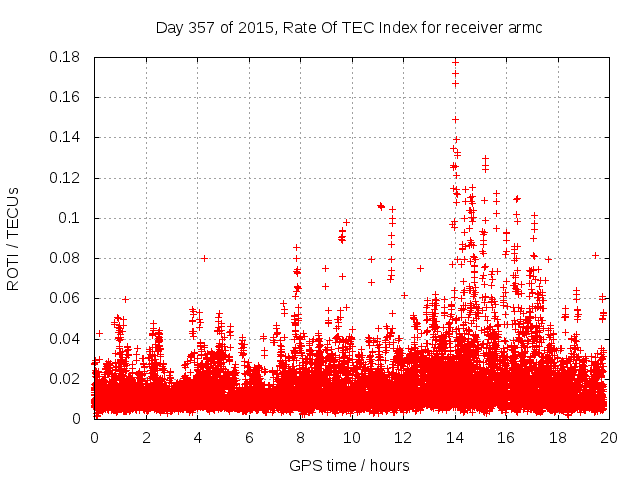 Day 357 of 2015, Rate Of TEC Index for receiver armc

ROTI / TECUs

0.18
0.16
0.14
0.12
0.1
0.08
0.06
0.04
0.02
0

0 2 4 6 8 10 12 14 16 18 20

GPS time / hours